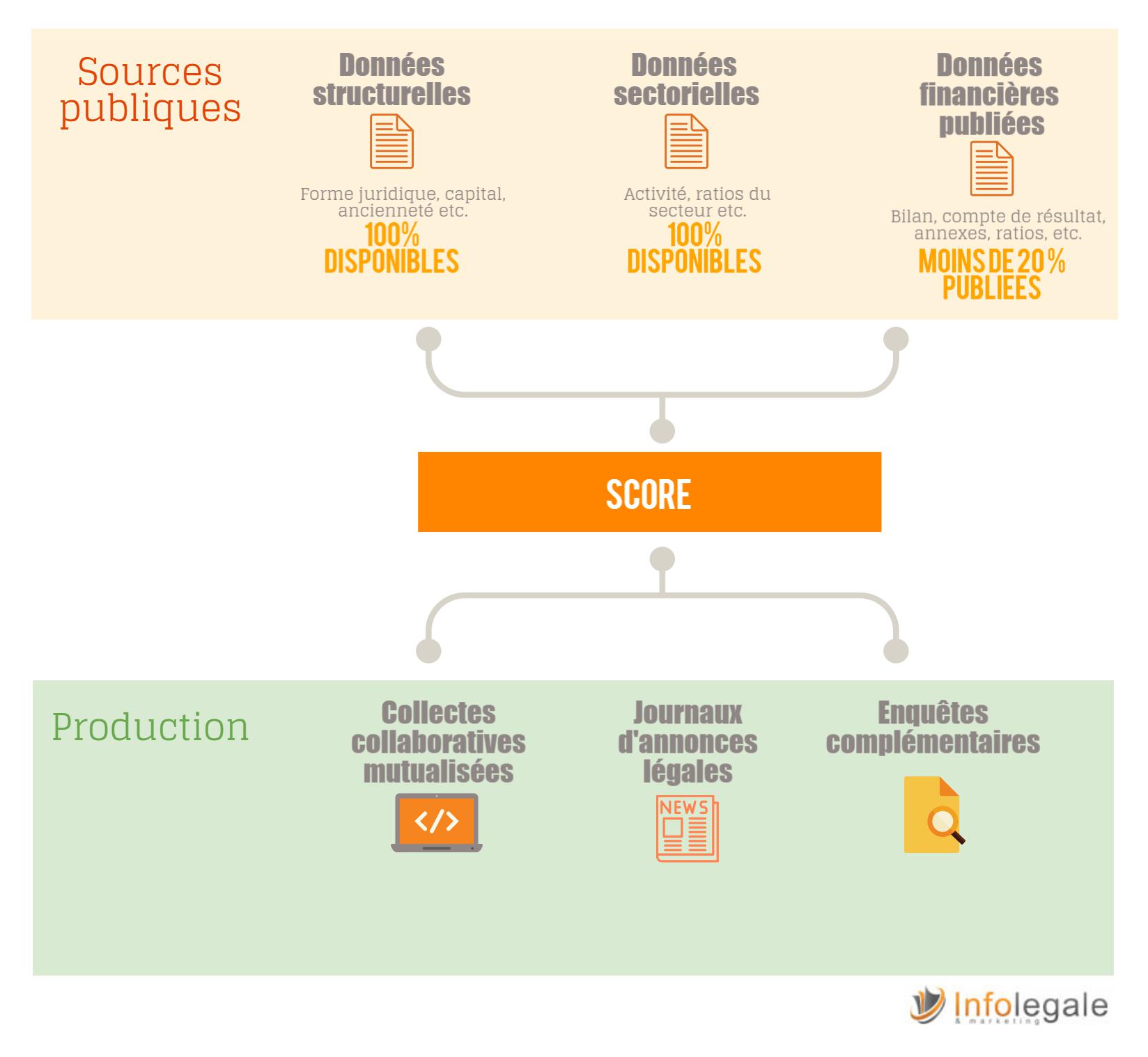 Sources publiques

Données structurelles

Forme juridique, capital, ancienneté etc.

100% DISPONIBLES

Données sectorielles

Activité, ratios du secteur etc.

100% DISPONIBLES

Données financières publiées

Bilan, compte de résultat, annexes, ratios, etc.

MOINS DE 20% PUBLIEES

SCORE

Production

Collectes collaboratives mutualisées

</>

Journaux d'annonces légales

NEWS

Enquêtes complémentaires

Infolegale & marketing